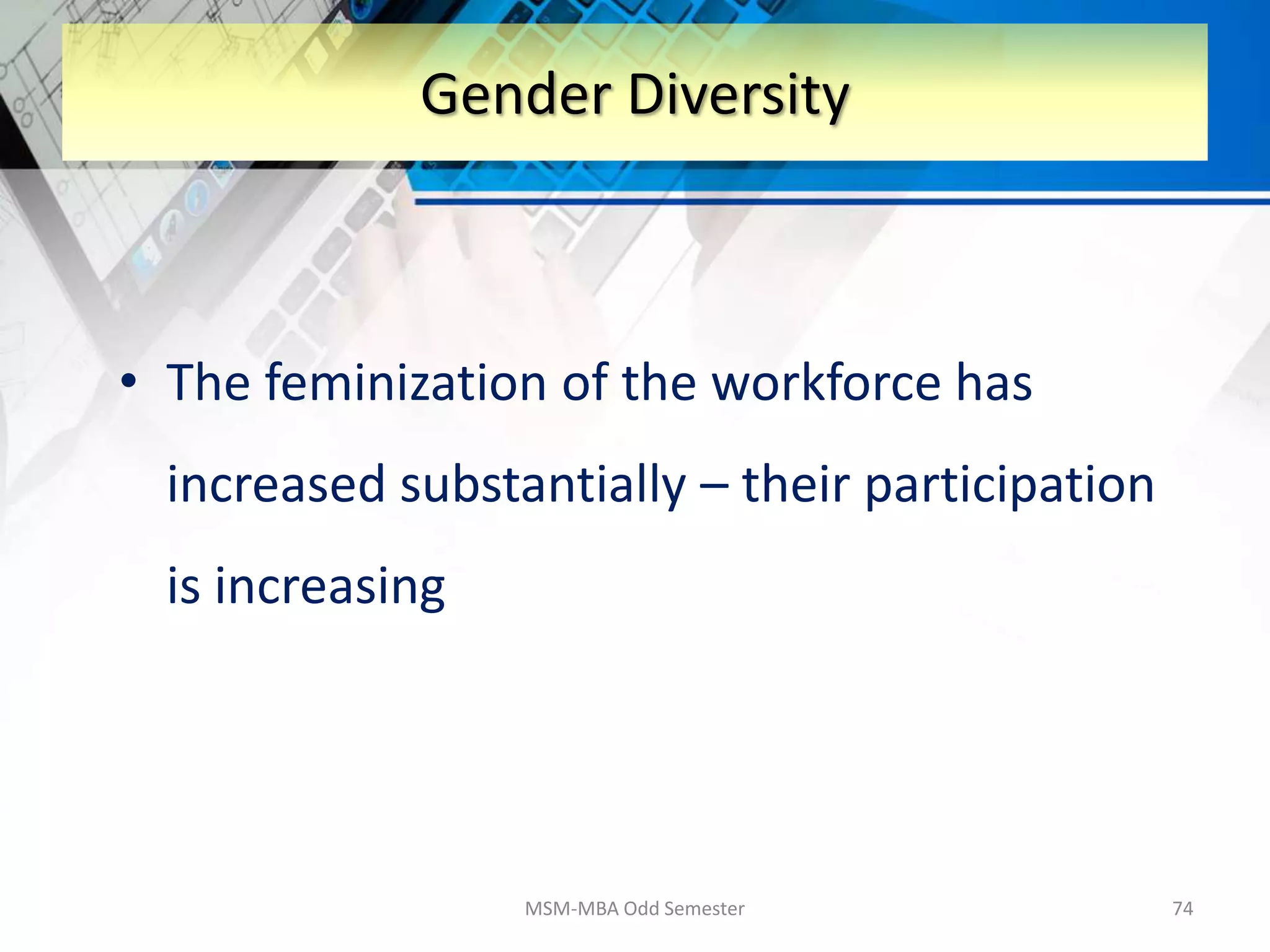 Gender Diversity

• The feminization of the workforce has increased substantially – their participation is increasing

MSM-MBA Odd Semester

74